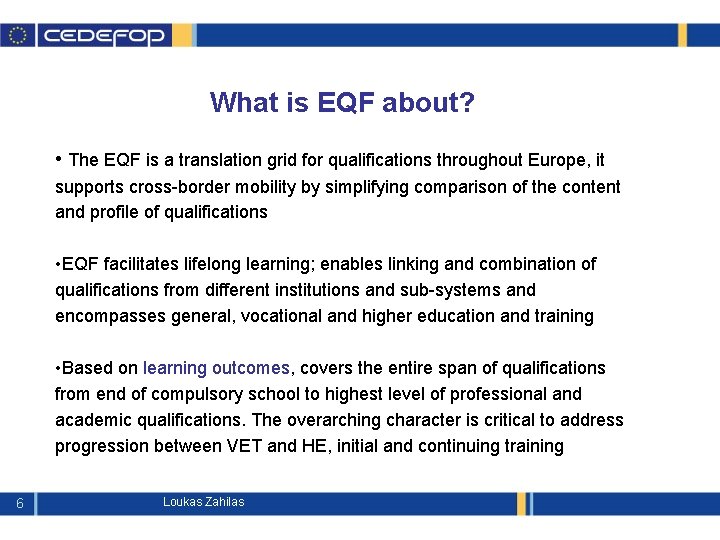 CEDEFOP

What is EQF about?

• The EQF is a translation grid for qualifications throughout Europe, it supports cross-border mobility by simplifying comparison of the content and profile of qualifications

•EQF facilitates lifelong learning; enables linking and combination of qualifications from different institutions and sub-systems and encompasses general, vocational and higher education and training

•Based on learning outcomes, covers the entire span of qualifications from end of compulsory school to highest level of professional and academic qualifications. The overarching character is critical to address progression between VET and HE, initial and continuing training

6

Loukas Zahilas